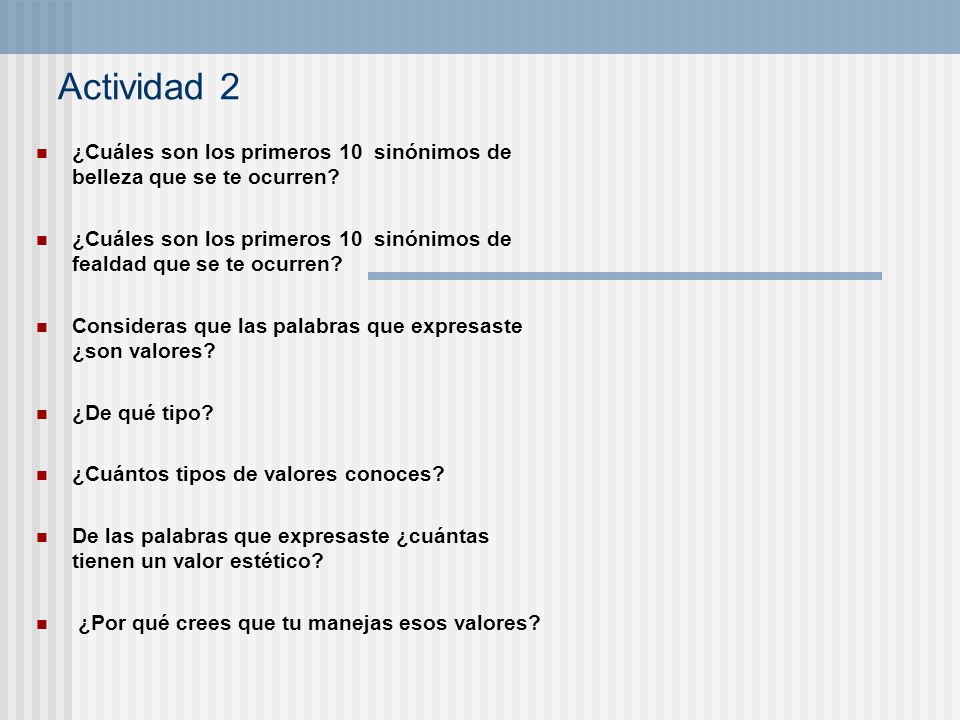 Actividad 2

¿Cuáles son los primeros 10 sinónimos de belleza que se te ocurren?

¿Cuáles son los primeros 10 sinónimos de fealdad que se te ocurren?

Consideras que las palabras que expresaste ¿son valores?

¿De qué tipo?

¿Cuántos tipos de valores conoces?

De las palabras que expresaste ¿cuántas tienen un valor estético?

¿Por qué crees que tu manejas esos valores?